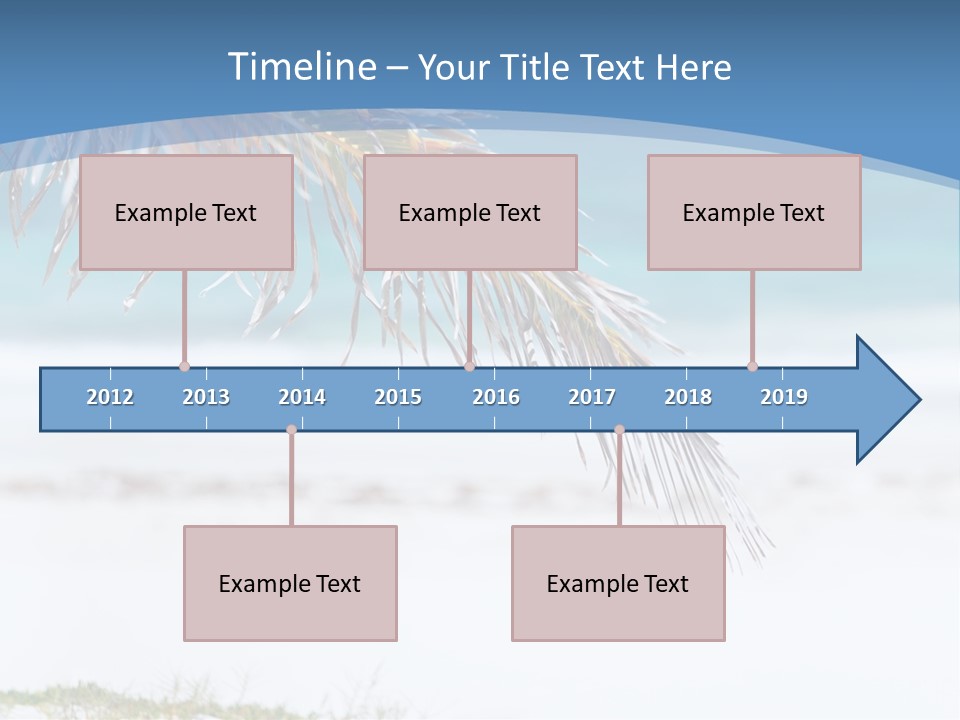 Timeline – Your Title Text Here

Example Text

Example Text

Example Text

2012 2013 2014 2015 2016 2017 2018 2019

Example Text

Example Text